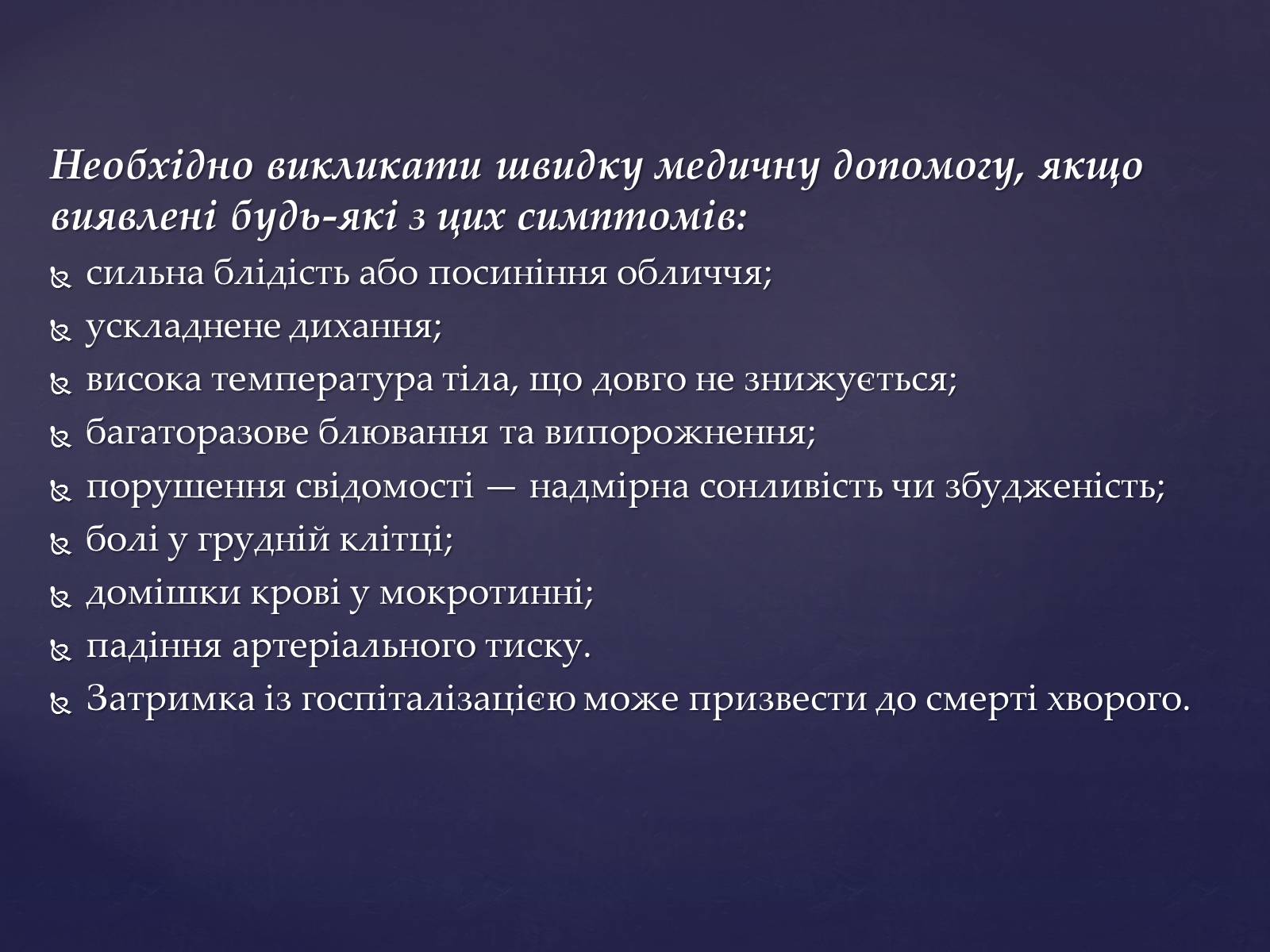 Необхідно викликати швидку медичну допомогу, якщо виявлені будь-які з цих симптомів:

сильна блідість або посиніння обличчя;

ускладнене дихання;

висока температура тіла, що довго не знижується;

багаторазове блювання та випорожнення;

порушення свідомості — надмірна сонливість чи збудженість;

болі у грудній клітці;

домішки крові у мокротинні;

падіння артеріального тиску.

Затримка із госпіталізацією може призвести до смерті хворого.